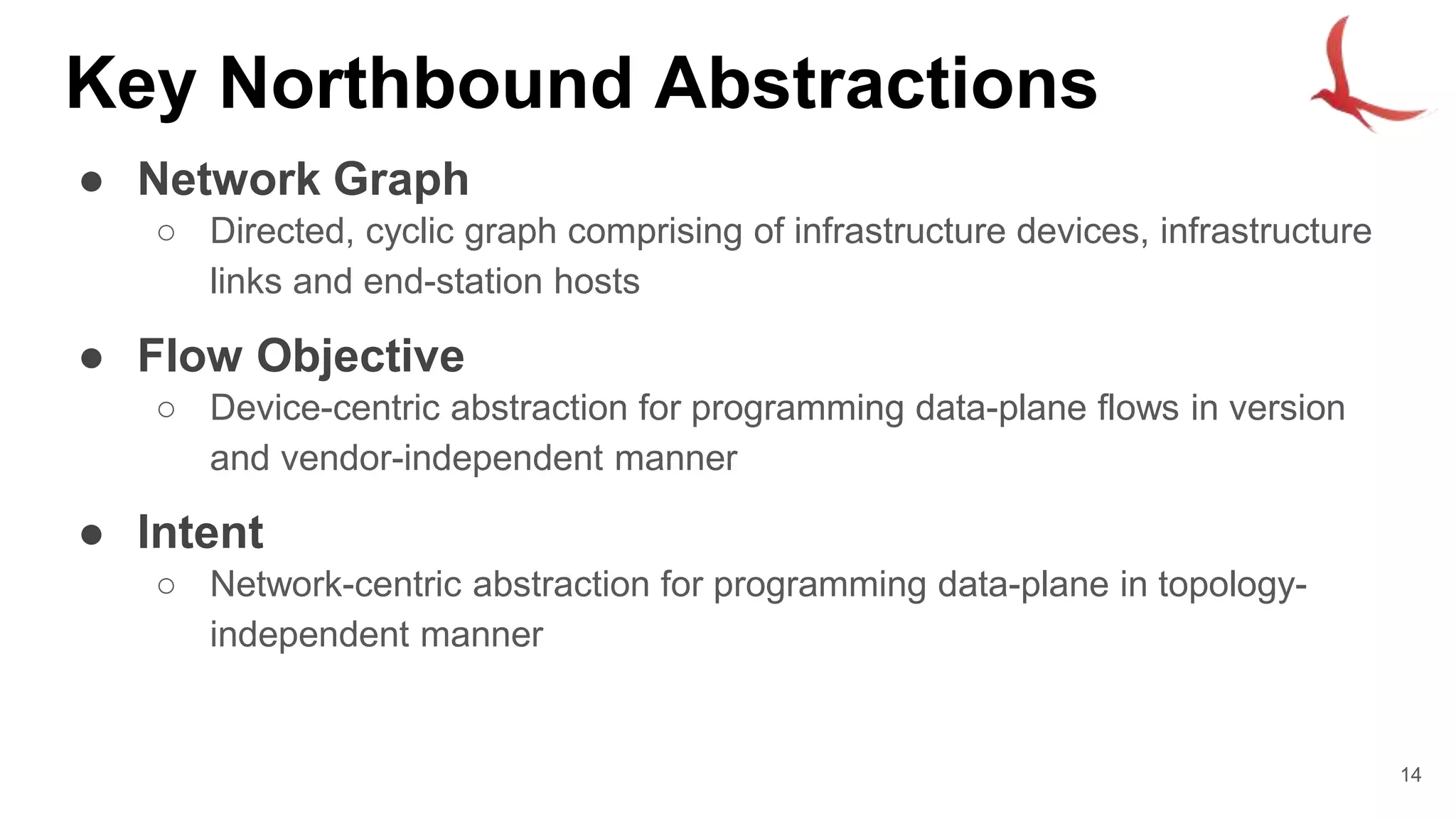 Key Northbound Abstractions

● Network Graph
  ○ Directed, cyclic graph comprising of infrastructure devices, infrastructure links and end-station hosts

● Flow Objective
  ○ Device-centric abstraction for programming data-plane flows in version and vendor-independent manner

● Intent
  ○ Network-centric abstraction for programming data-plane in topology-independent manner

14